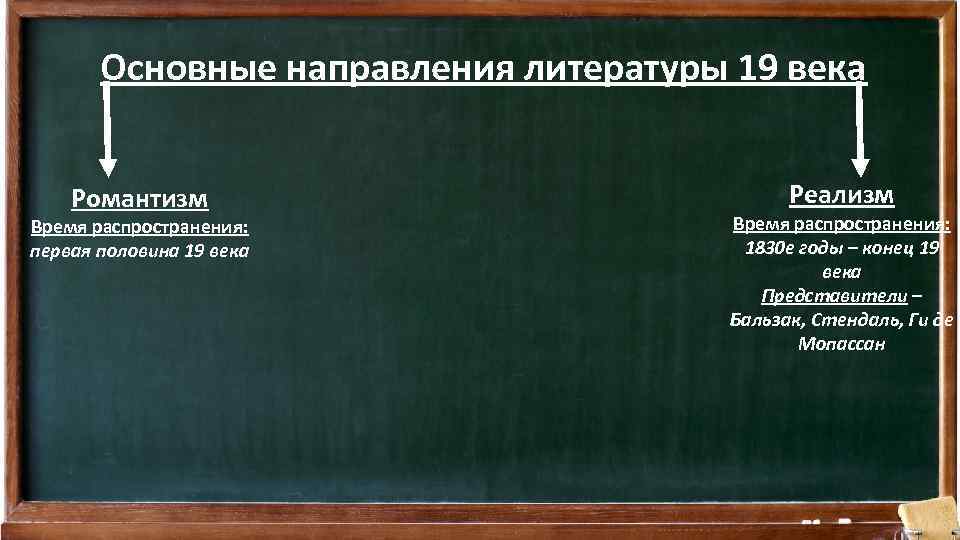 Основные направления литературы 19 века

Романтизм
Время распространения:
первая половина 19 века

Реализм
Время распространения:
1830е годы – конец 19 века
Представители – Бальзак, Стендаль, Ги де Мопассан